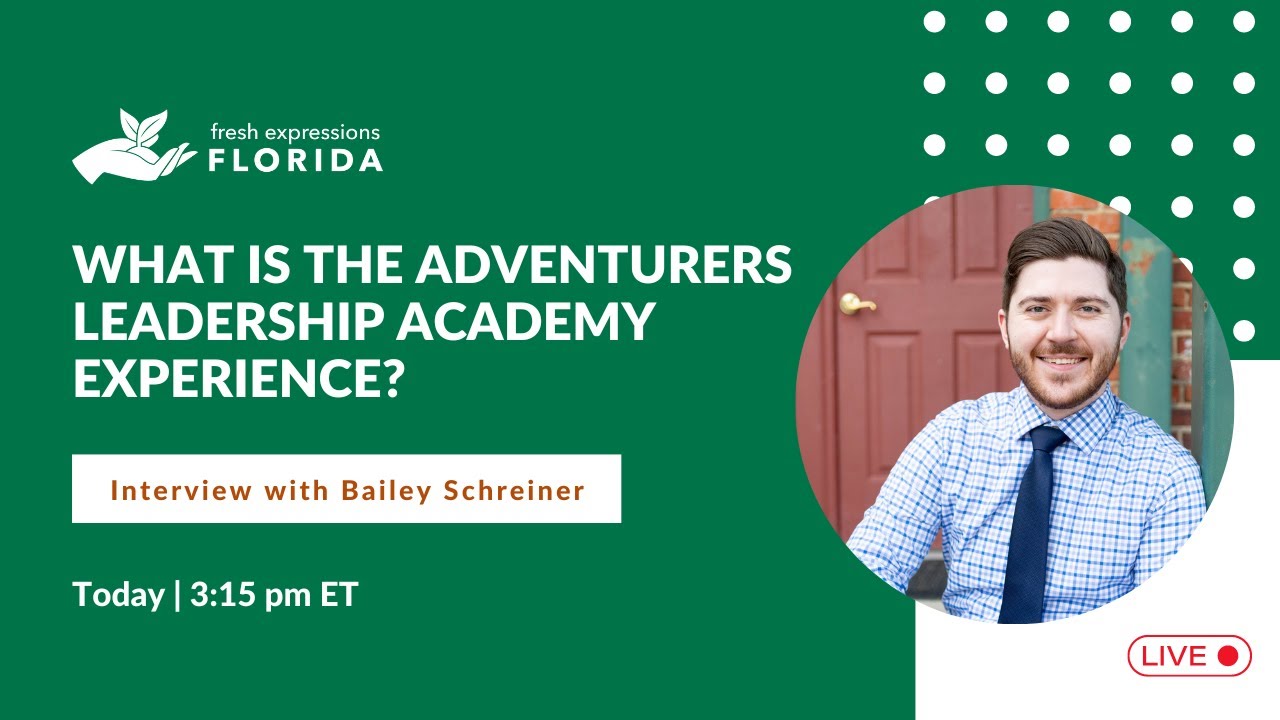 fresh expressions
FLORIDA

WHAT IS THE ADVENTURERS LEADERSHIP ACADEMY EXPERIENCE?

Interview with Bailey Schreiner

Today | 3:15 pm ET

LIVE